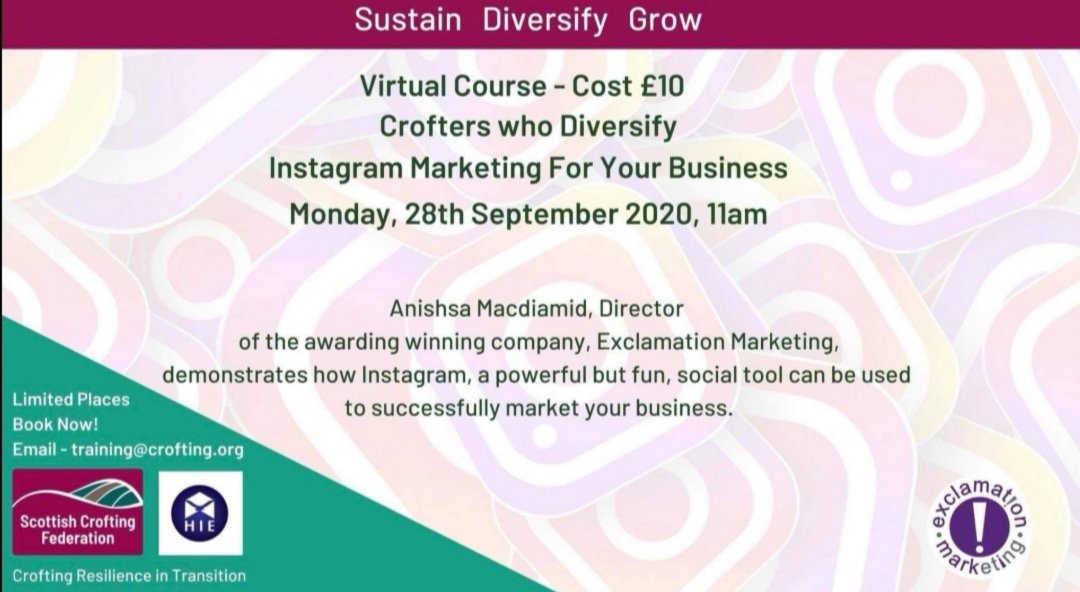 Sustain Diversify Grow

Virtual Course - Cost £10
Crofters who Diversify
Instagram Marketing For Your Business
Monday, 28th September 2020, 11am

Anishsa Macdiamid, Director of the awarding winning company, Exclamation Marketing, demonstrates how Instagram, a powerful but fun, social tool can be used to successfully market your business.

Limited Places
Book Now!
Email - training@crofting.org

Scottish Crofting Federation

HIE

Crofting Resilience in Transition

exclamation marketing